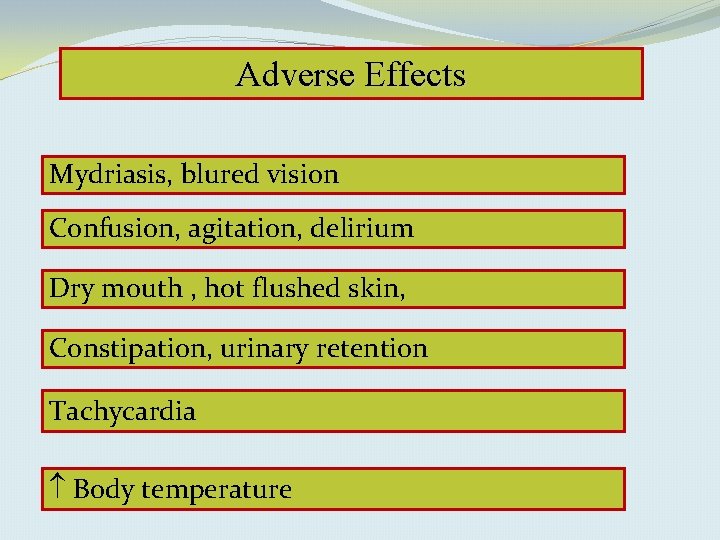 Adverse Effects

Mydriasis, blured vision

Confusion, agitation, delirium

Dry mouth , hot flushed skin,

Constipation, urinary retention

Tachycardia

↑ Body temperature